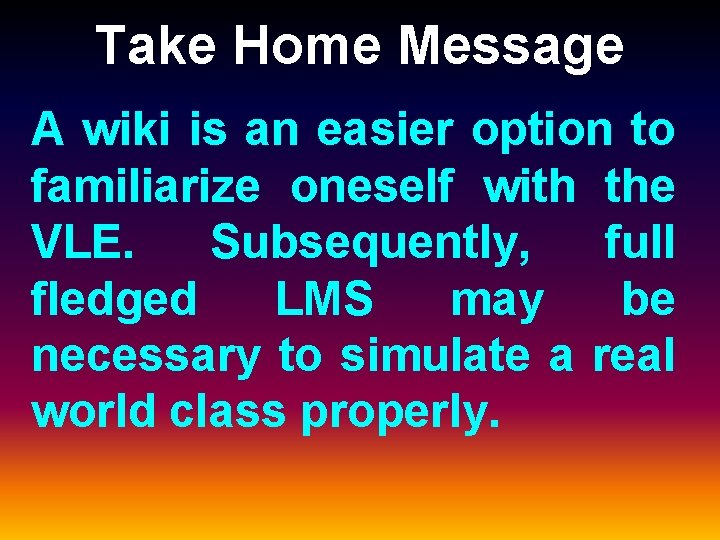 Take Home Message

A wiki is an easier option to familiarize oneself with the VLE. Subsequently, full fledged LMS may be necessary to simulate a real world class properly.